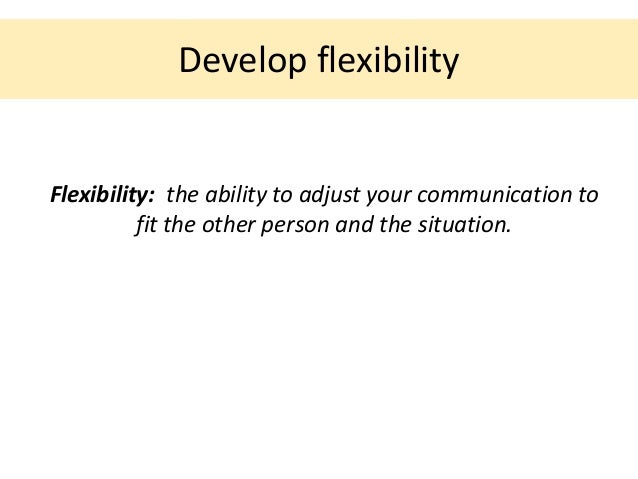 Develop flexibility

Flexibility: the ability to adjust your communication to fit the other person and the situation.